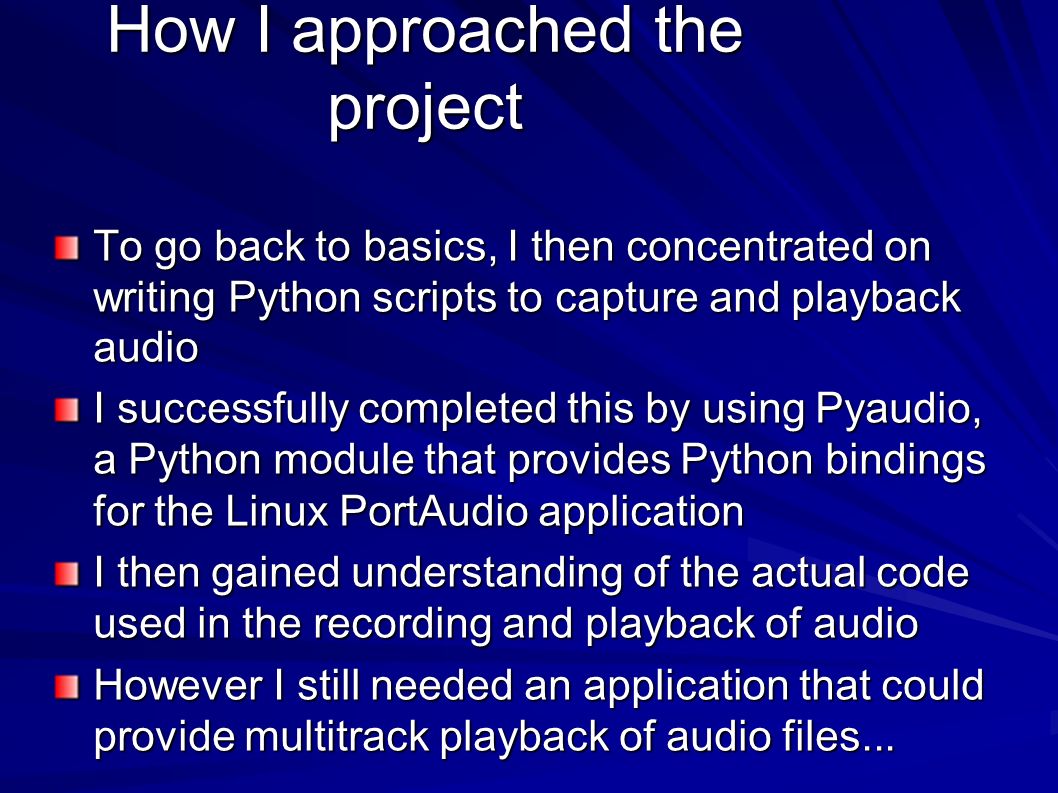 How I approached the project

To go back to basics, I then concentrated on writing Python scripts to capture and playback audio

I successfully completed this by using Pyaudio, a Python module that provides Python bindings for the Linux PortAudio application

I then gained understanding of the actual code used in the recording and playback of audio

However I still needed an application that could provide multitrack playback of audio files...